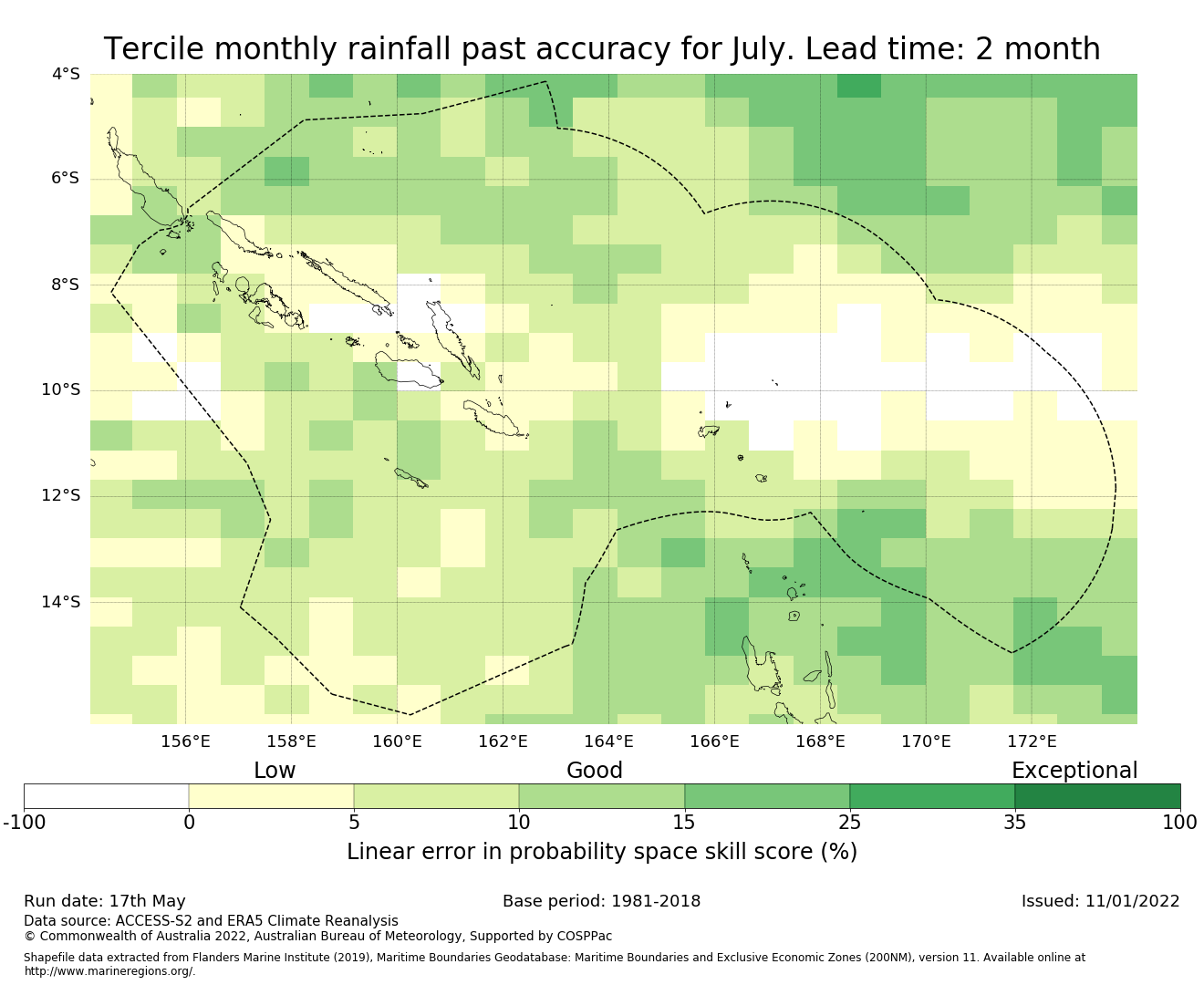 Tercile monthly rainfall past accuracy for July. Lead time: 2 month

4°S
6°S
8°S
10°S
12°S
14°S

156°E 158°E 160°E 162°E 164°E 166°E 168°E 170°E 172°E

Low Good Exceptional

-100 0 5 10 15 25 35 100

Linear error in probability space skill score (%)

Run date: 17th May
Base period: 1981-2018
Issued: 11/01/2022

Data source: ACCESS-S2 and ERA5 Climate Reanalysis
© Commonwealth of Australia 2022, Australian Bureau of Meteorology, Supported by COSPPac

Shapefile data extracted from Flanders Marine Institute (2019), Maritime Boundaries Geodatabase: Maritime Boundaries and Exclusive Economic Zones (200NM), version 11. Available online at http://www.marineregions.org/.